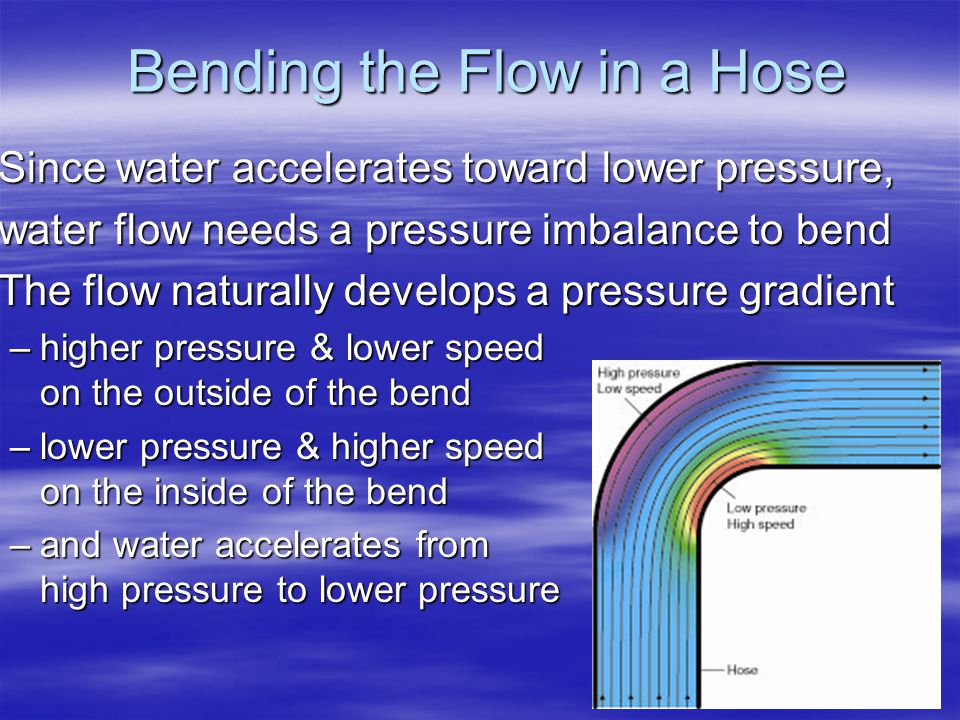 Bending the Flow in a Hose

Since water accelerates toward lower pressure, water flow needs a pressure imbalance to bend

The flow naturally develops a pressure gradient

– higher pressure & lower speed on the outside of the bend

– lower pressure & higher speed on the inside of the bend

– and water accelerates from high pressure to lower pressure

High pressure
Low speed

Low pressure
High speed

Hose